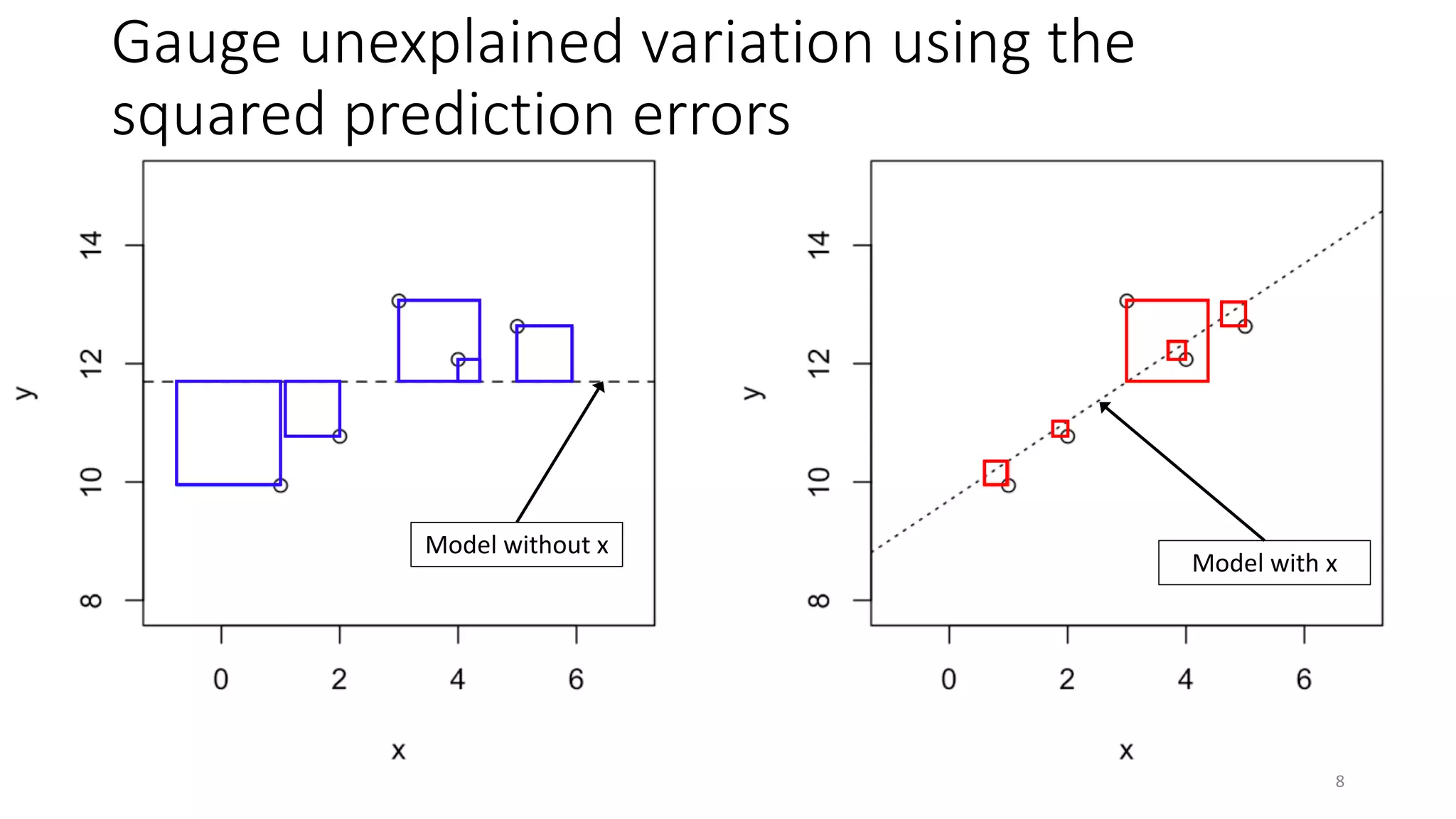 Gauge unexplained variation using the squared prediction errors

y

14

12

10

8

0 2 4 6

x

Model without x

y

14

12

10

8

0 2 4 6

x

Model with x

8